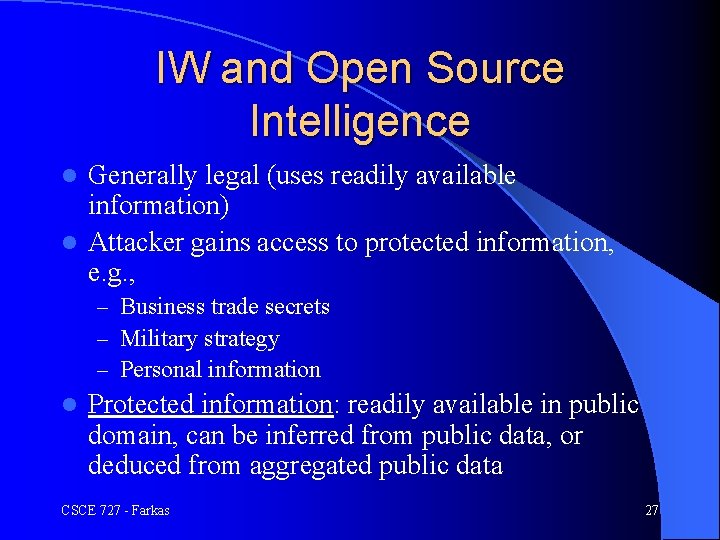 IW and Open Source Intelligence

- Generally legal (uses readily available information)
- Attacker gains access to protected information, e.g.,
  – Business trade secrets
  – Military strategy
  – Personal information
- Protected information: readily available in public domain, can be inferred from public data, or deduced from aggregated public data

CSCE 727 - Farkas

27